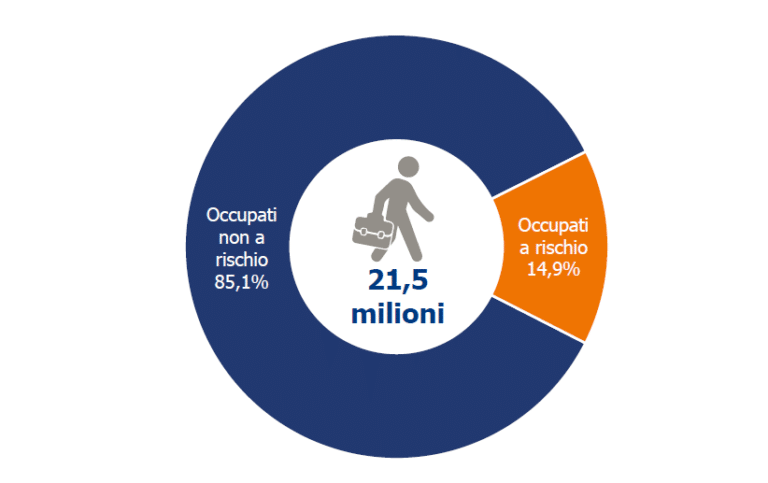 Occupati non a rischio 85,1%

21,5 milioni

Occupati a rischio 14,9%